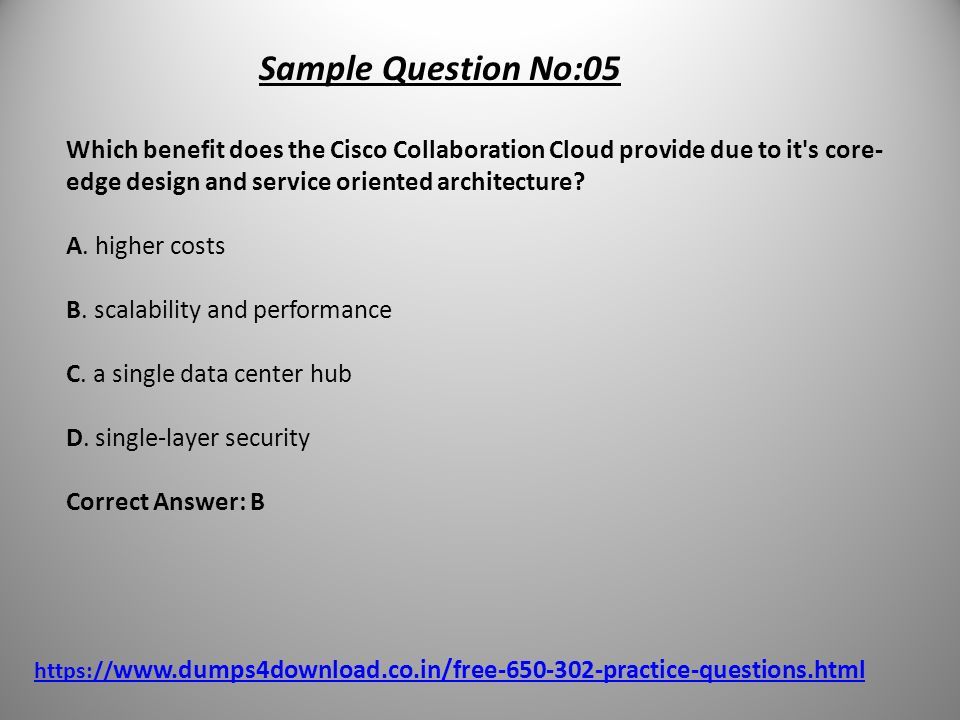 Sample Question No:05

Which benefit does the Cisco Collaboration Cloud provide due to it's core-edge design and service oriented architecture?

A. higher costs

B. scalability and performance

C. a single data center hub

D. single-layer security

Correct Answer: B

https://www.dumps4download.co.in/free-650-302-practice-questions.html